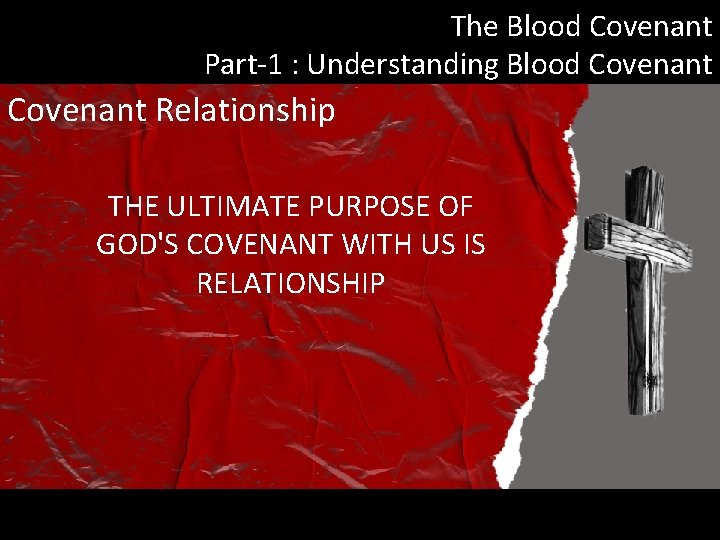 The Blood Covenant
Part-1 : Understanding Blood Covenant

Covenant Relationship

THE ULTIMATE PURPOSE OF GOD'S COVENANT WITH US IS RELATIONSHIP